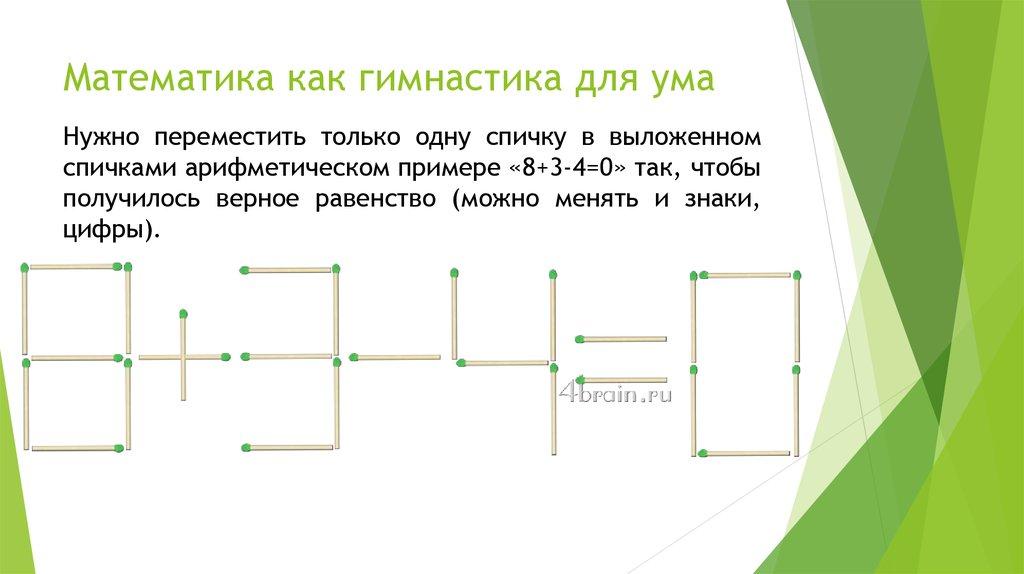 Математика как гимнастика для ума

Нужно переместить только одну спичку в выложенном спичками арифметическом примере «8+3-4=0» так, чтобы получилось верное равенство (можно менять и знаки, цифры).

4brain.ru